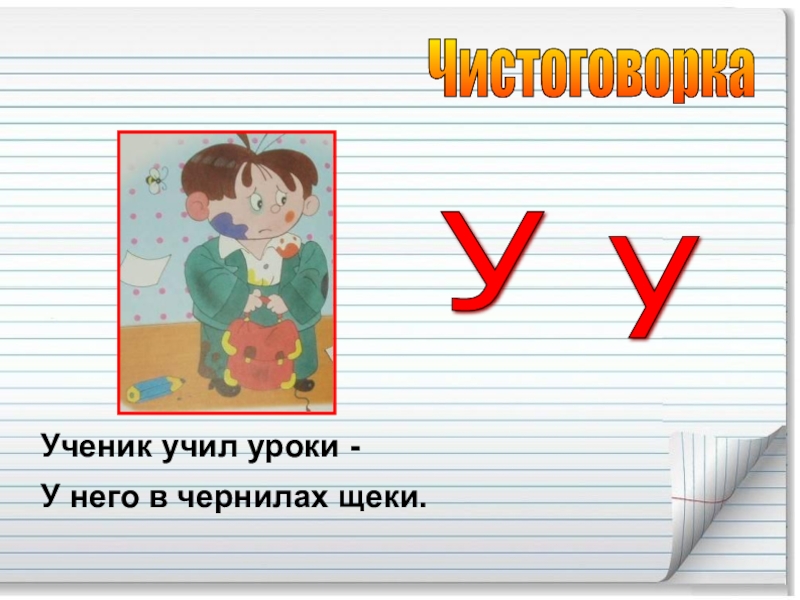 Чистоговорка

У у

Ученик учил уроки -

У него в чернилах щеки.